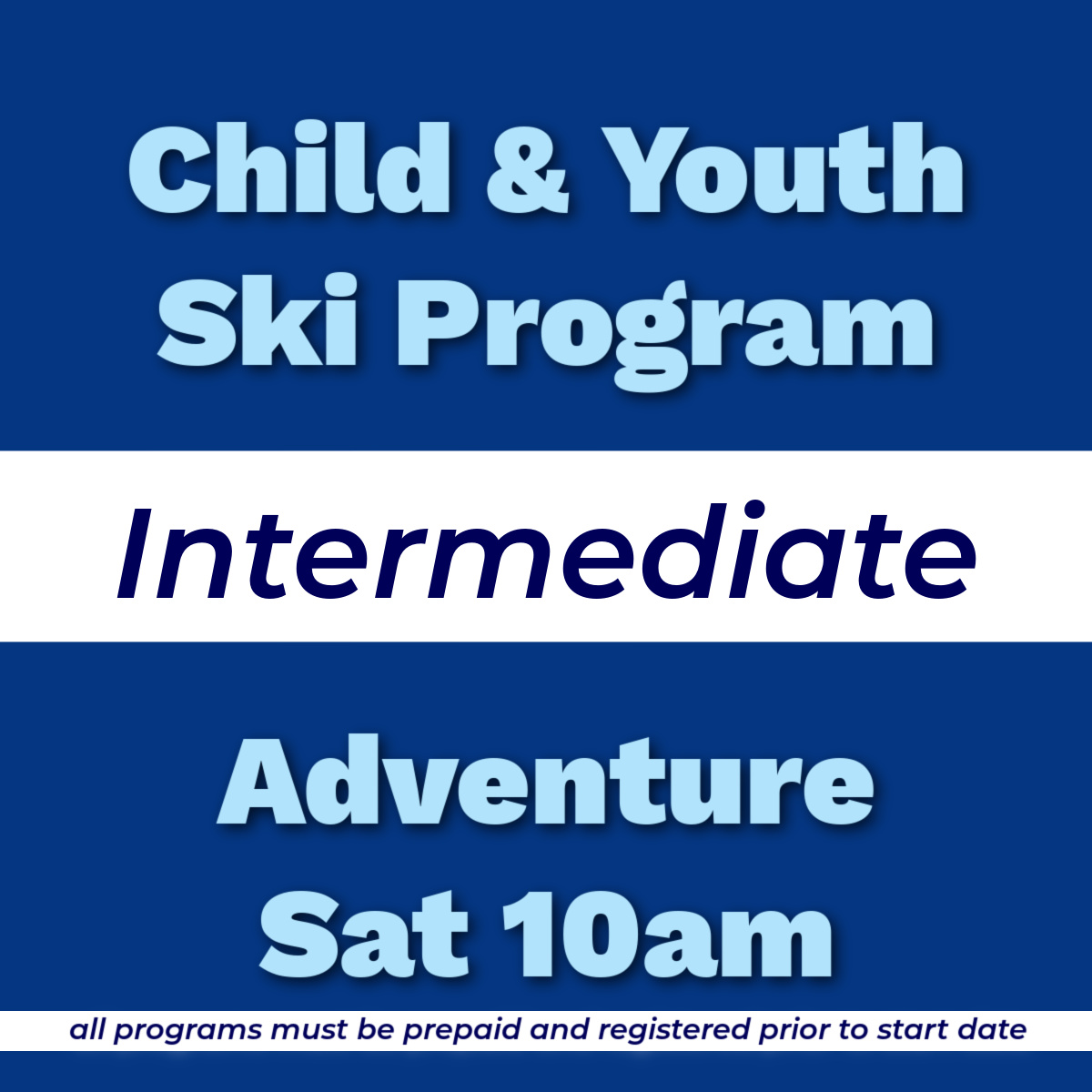 Child & Youth Ski Program

Intermediate

Adventure Sat 10am

all programs must be prepaid and registered prior to start date